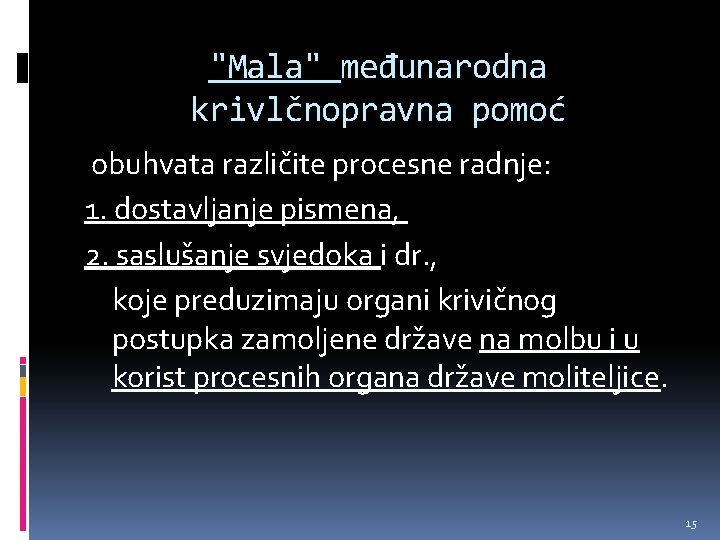 "Mala" međunarodna krivlčnopravna pomoć

obuhvata različite procesne radnje:

1. dostavljanje pismena,

2. saslušanje svjedoka i dr.,

koje preduzimaju organi krivičnog postupka zamoljene države na molbu i u korist procesnih organa države moliteljice.

15